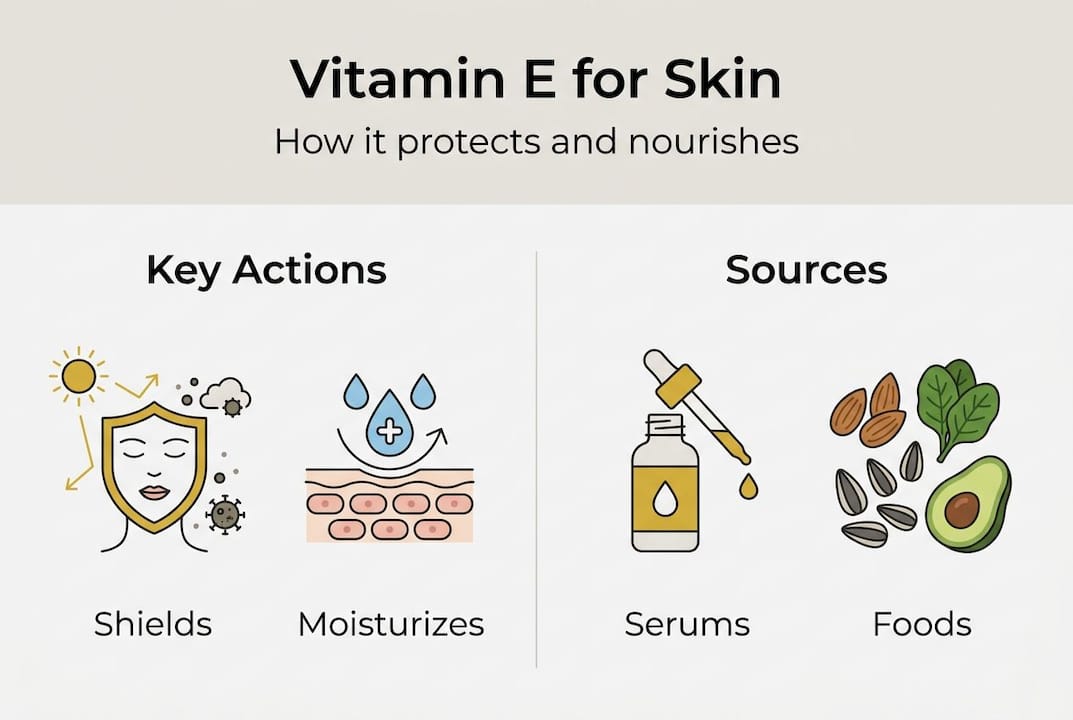 Vitamin E for Skin
How it protects and nourishes

Key Actions

Shields

Moisturizes

Sources

Serums

Foods